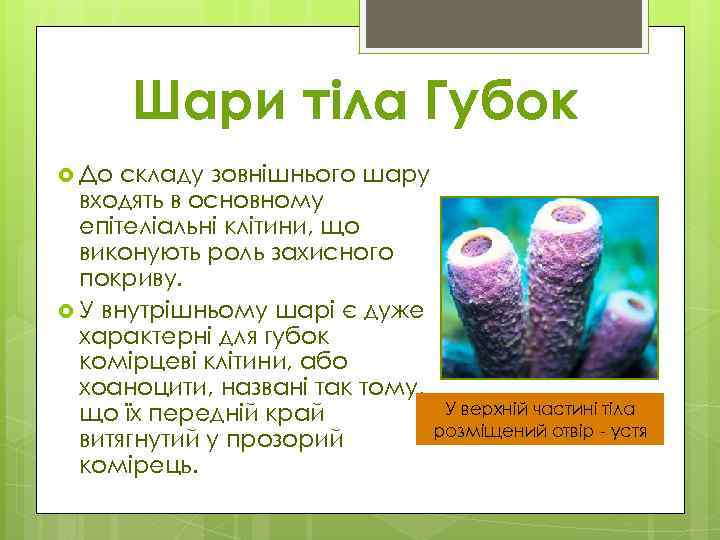 Шари тіла Губок

До складу зовнішнього шару входять в основному епітеліальні клітини, що виконують роль захисного покриву.

У внутрішньому шарі є дуже характерні для губок комірцеві клітини, або хоаноцити, названі так тому, що їх передній край витягнутий у прозорий комірець.

У верхній частині тіла розміщений отвір - устя